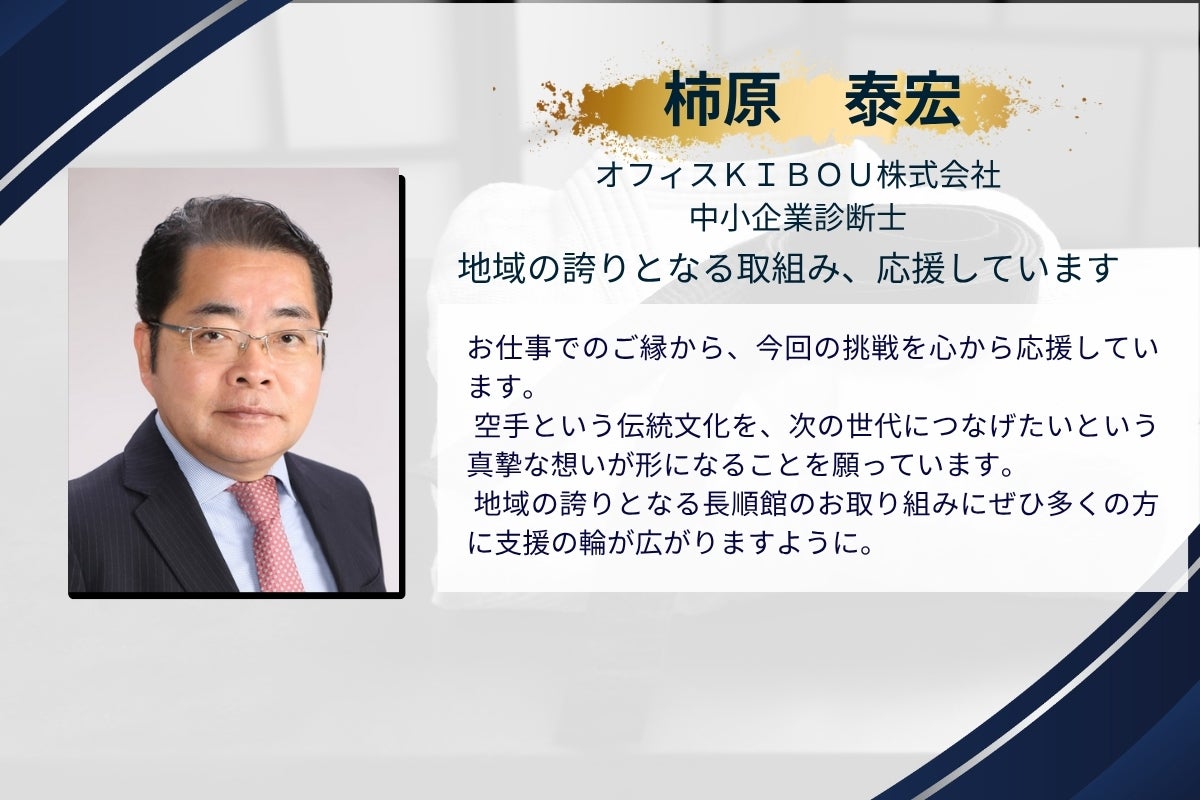 柿原　泰宏

オフィスＫＩＢＯＵ株式会社
中小企業診断士

地域の誇りとなる取組み、応援しています

お仕事でのご縁から、今回の挑戦を心から応援しています。

空手という伝統文化を、次の世代につなげたいという真摯な想いが形になることを願っています。

地域の誇りとなる長順館のお取り組みにぜひ多くの方に支援の輪が広がりますように。